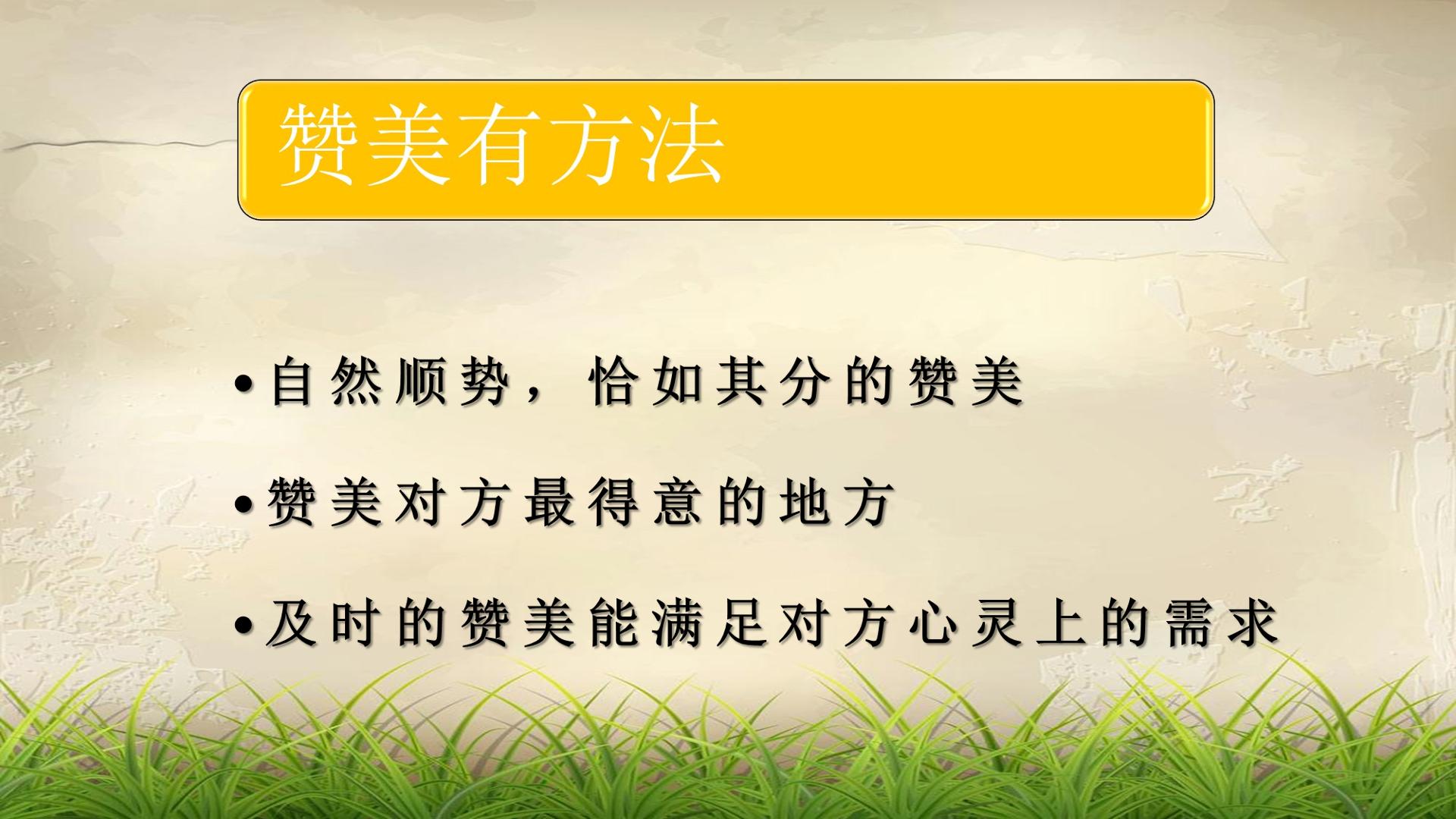 赞美有方法

• 自然顺势，恰如其分的赞美

• 赞美对方最得意的地方

• 及时的赞美能满足对方心灵上的需求